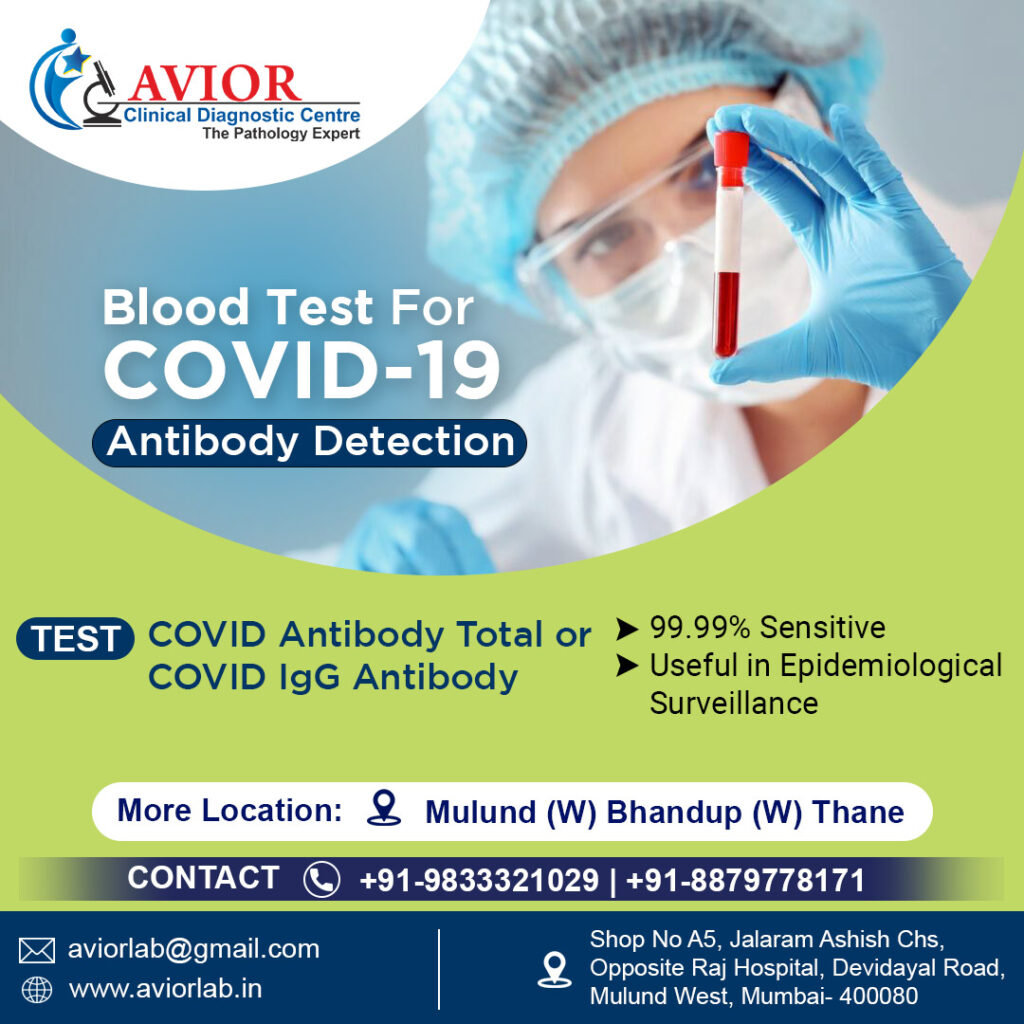 AVIOR
Clinical Diagnostic Centre
The Pathology Expert

Blood Test For
COVID-19
Antibody Detection

TEST COVID Antibody Total or COVID IgG Antibody

➤ 99.99% Sensitive
➤ Useful in Epidemiological Surveillance

More Location: Mulund (W) Bhandup (W) Thane

CONTACT +91-9833321029 | +91-8879778171

aviorlab@gmail.com
www.aviorlab.in

Shop No A5, Jalaram Ashish Chs, Opposite Raj Hospital, Devidayal Road, Mulund West, Mumbai- 400080